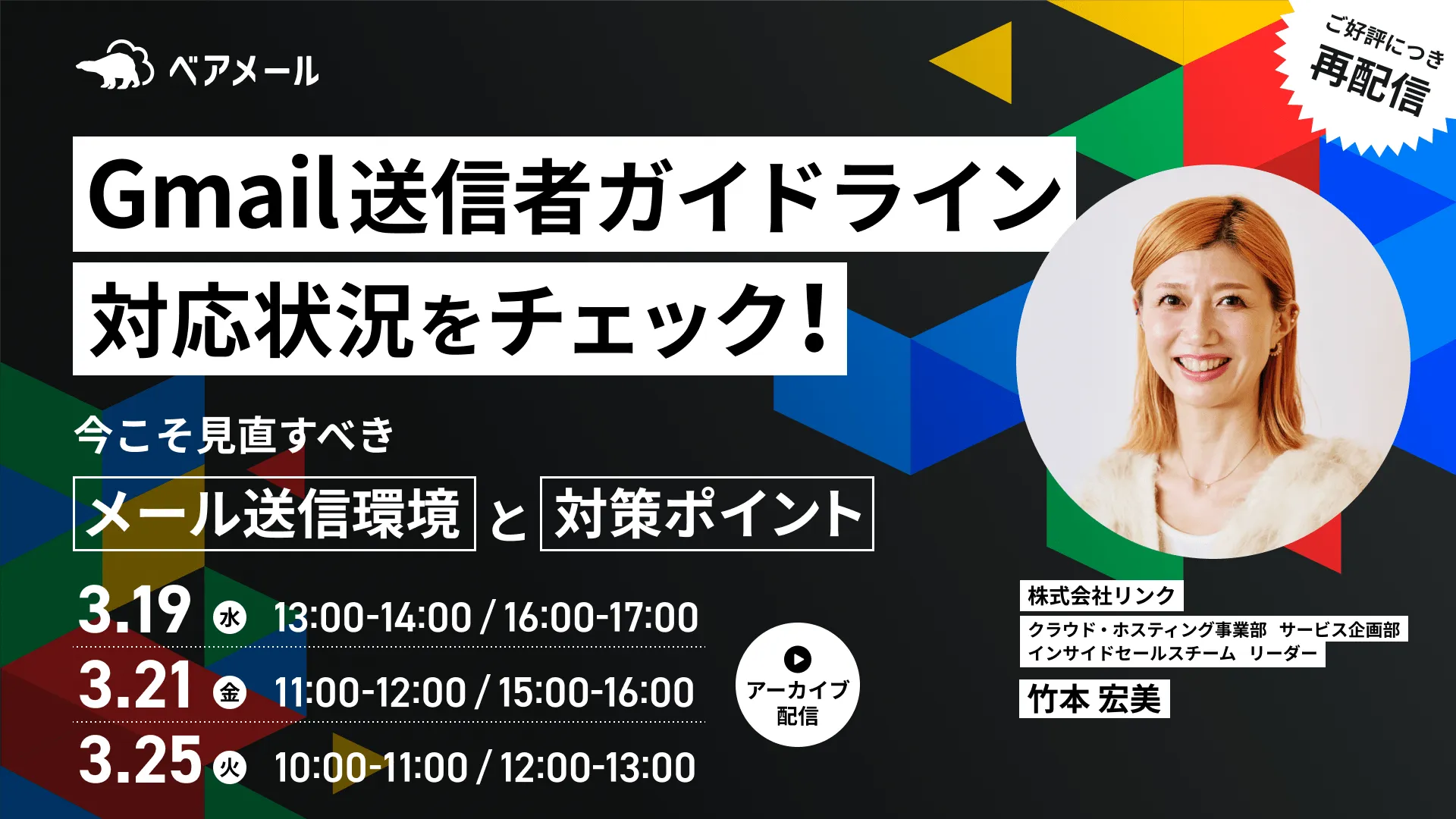 ベアメール

ご好評につき
再配信

Gmail送信者ガイドライン
対応状況をチェック!

今こそ見直すべき
メール送信環境 と 対策ポイント

3.19 水 13:00-14:00 / 16:00-17:00
3.21 金 11:00-12:00 / 15:00-16:00
3.25 火 10:00-11:00 / 12:00-13:00

アーカイブ
配信

株式会社リンク
クラウド・ホスティング事業部 サービス企画部
インサイドセールスチーム リーダー
竹本 宏美